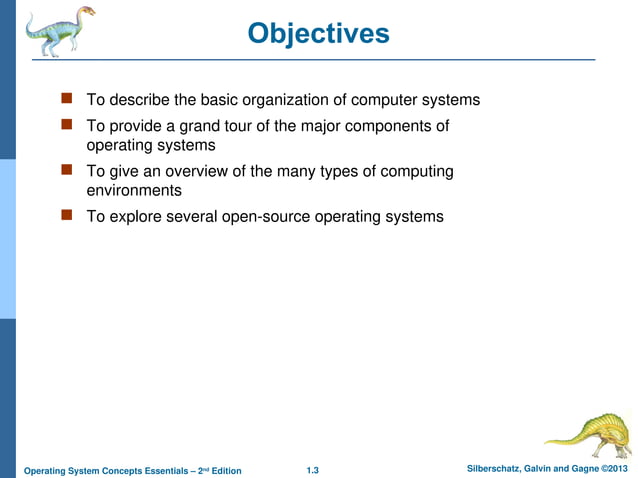 Objectives

- To describe the basic organization of computer systems
- To provide a grand tour of the major components of operating systems
- To give an overview of the many types of computing environments
- To explore several open-source operating systems

Operating System Concepts Essentials – 2nd Edition

1.3

Silberschatz, Galvin and Gagne ©2013